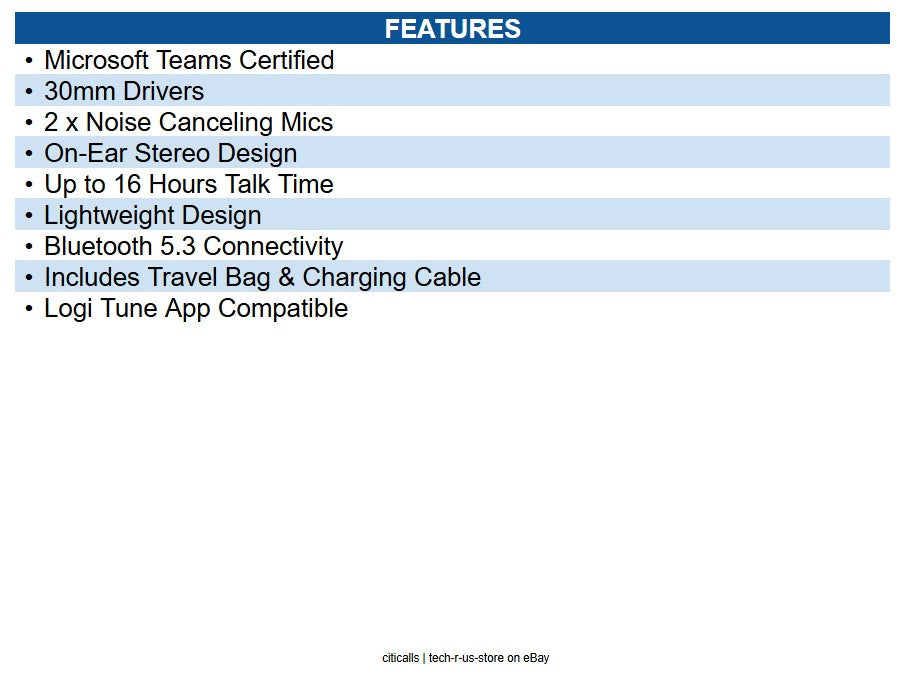 FEATURES

• Microsoft Teams Certified
• 30mm Drivers
• 2 x Noise Canceling Mics
• On-Ear Stereo Design
• Up to 16 Hours Talk Time
• Lightweight Design
• Bluetooth 5.3 Connectivity
• Includes Travel Bag & Charging Cable
• Logi Tune App Compatible

citicalls | tech-r-us-store on eBay